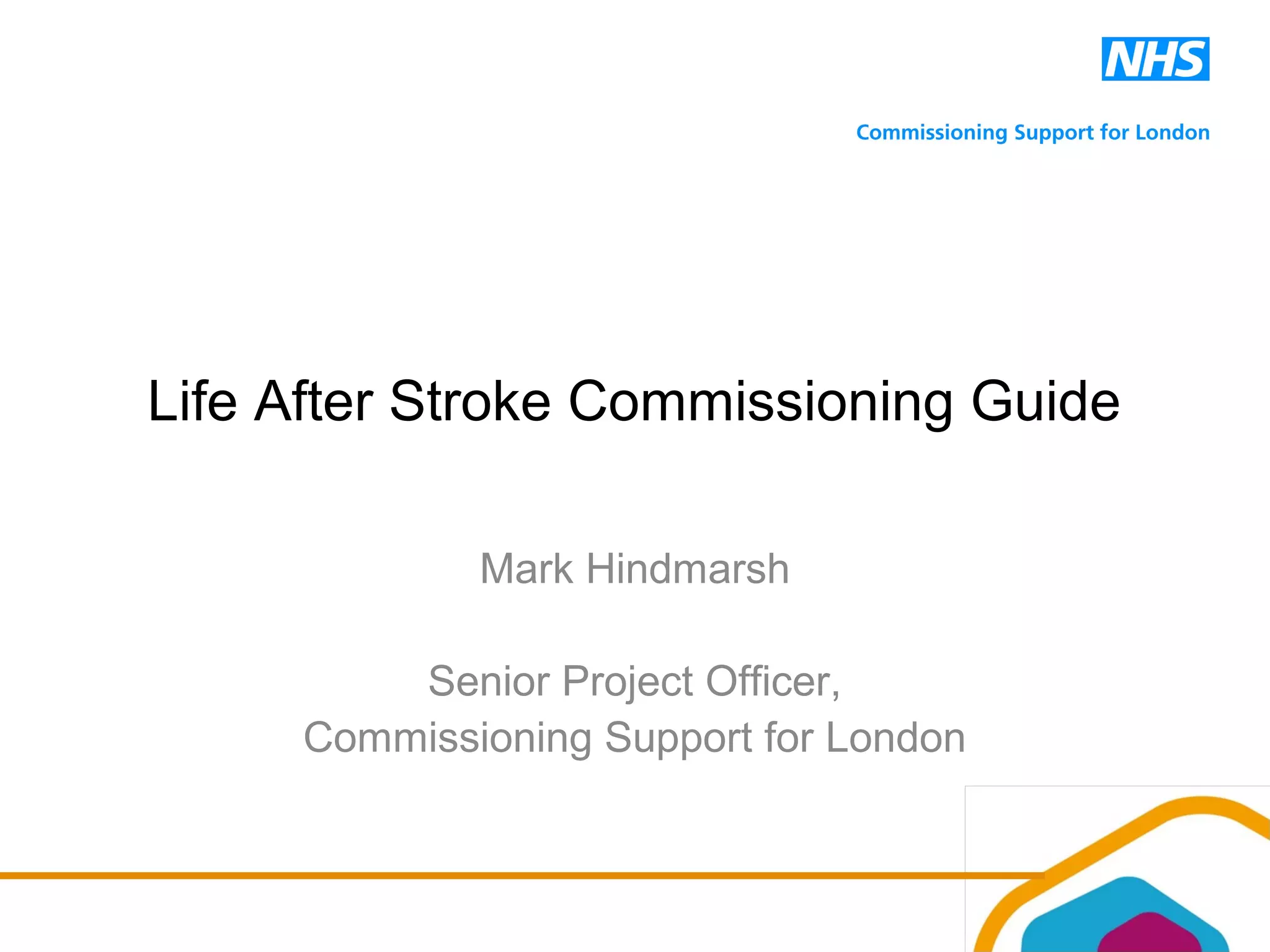 NHS

Commissioning Support for London

Life After Stroke Commissioning Guide

Mark Hindmarsh

Senior Project Officer,
Commissioning Support for London